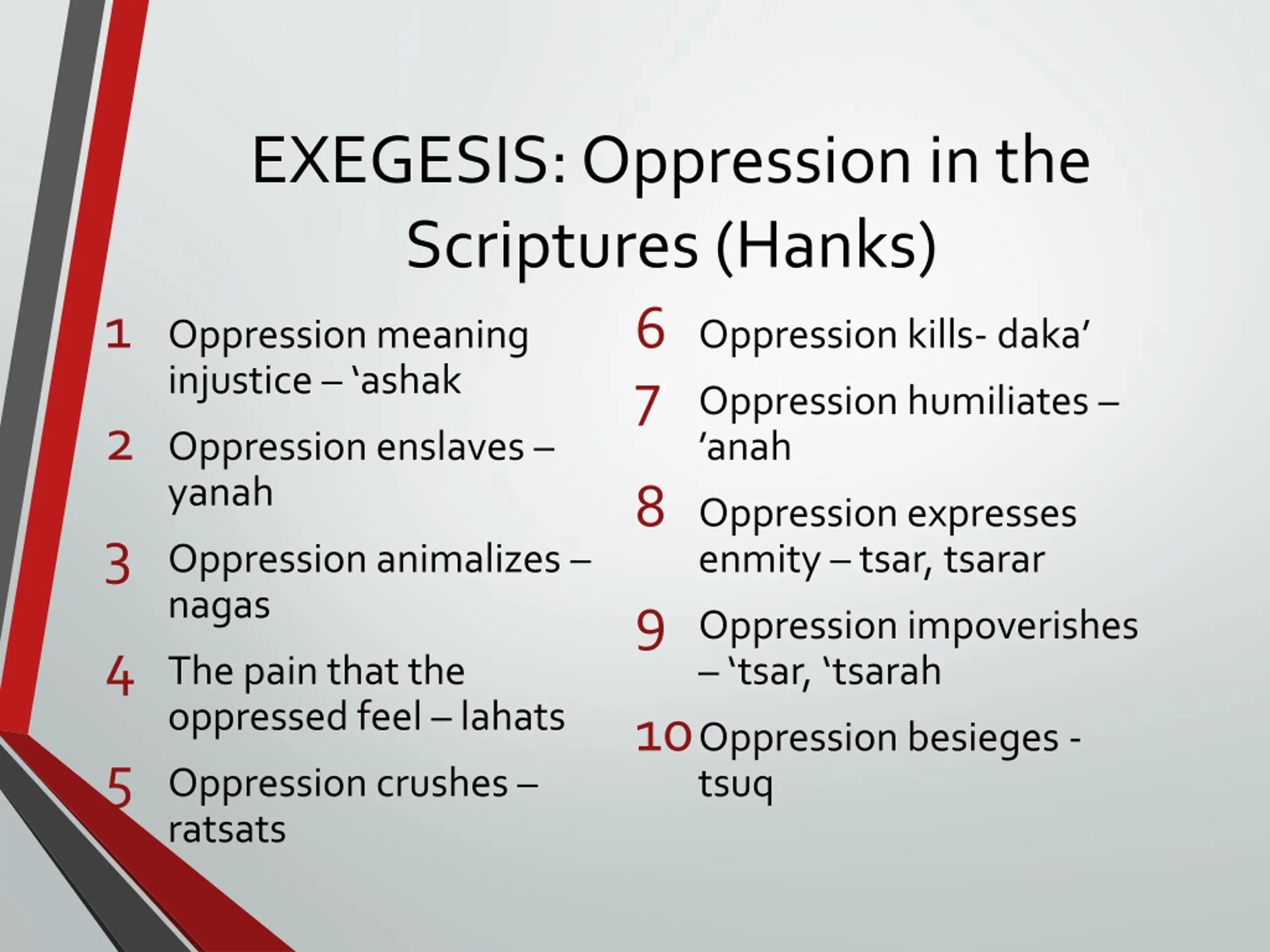 EXEGESIS: Oppression in the Scriptures (Hanks)

1 Oppression meaning injustice – ‘ashak

2 Oppression enslaves – yanah

3 Oppression animalizes – nagas

4 The pain that the oppressed feel – lahats

5 Oppression crushes – ratsats

6 Oppression kills- daka’

7 Oppression humiliates – ’anah

8 Oppression expresses enmity – tsar, tsarar

9 Oppression impoverishes – ‘tsar, ‘tsarah

10 Oppression besieges - tsuq